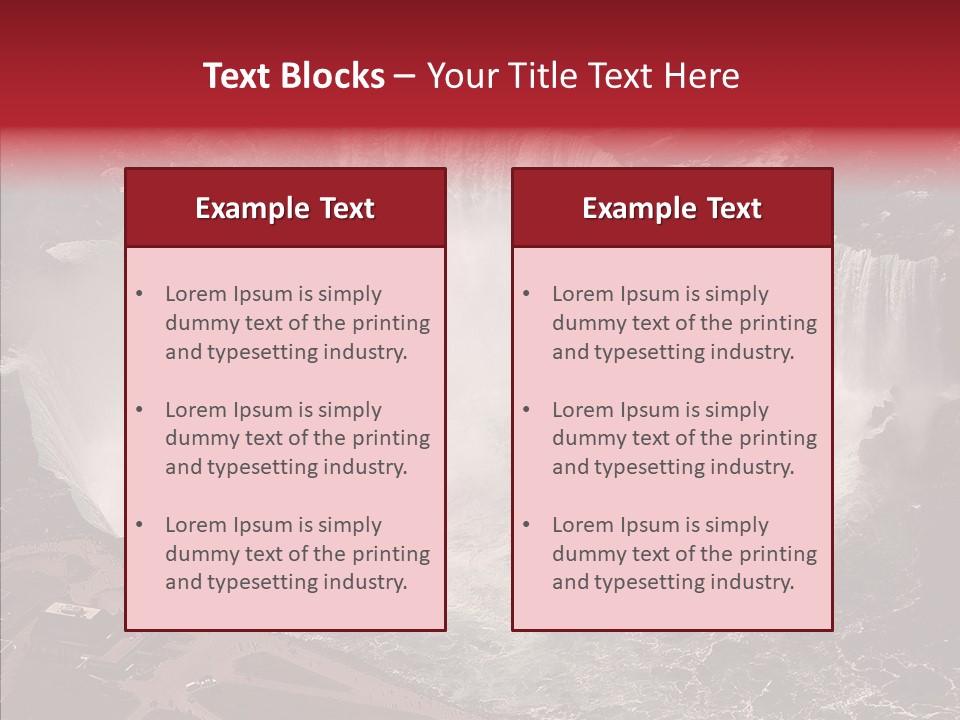 Text Blocks – Your Title Text Here

Example Text

• Lorem Ipsum is simply dummy text of the printing and typesetting industry.

• Lorem Ipsum is simply dummy text of the printing and typesetting industry.

• Lorem Ipsum is simply dummy text of the printing and typesetting industry.

Example Text

• Lorem Ipsum is simply dummy text of the printing and typesetting industry.

• Lorem Ipsum is simply dummy text of the printing and typesetting industry.

• Lorem Ipsum is simply dummy text of the printing and typesetting industry.